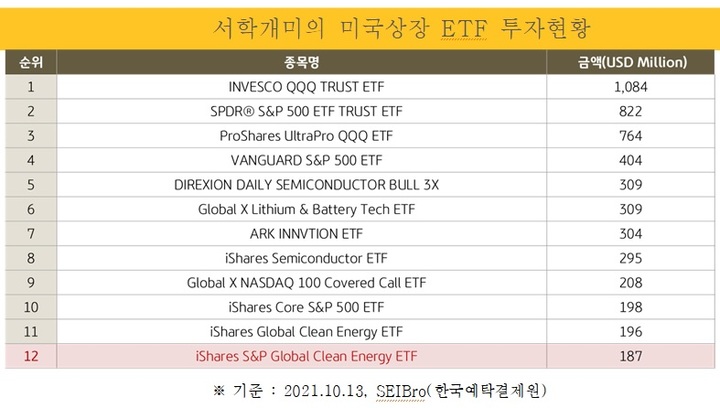 서학개미의 미국상장 ETF 투자현황

| 순위 | 종목명 | 금액(USD Million) |
|---|---|---|
| 1 | INVESCO QQQ TRUST ETF | 1,084 |
| 2 | SPDR® S&P 500 ETF TRUST ETF | 822 |
| 3 | ProShares UltraPro QQQ ETF | 764 |
| 4 | VANGUARD S&P 500 ETF | 404 |
| 5 | DIREXION DAILY SEMICONDUCTOR BULL 3X | 309 |
| 6 | Global X Lithium & Battery Tech ETF | 309 |
| 7 | ARK INNVTION ETF | 304 |
| 8 | iShares Semiconductor ETF | 295 |
| 9 | Global X NASDAQ 100 Covered Call ETF | 208 |
| 10 | iShares Core S&P 500 ETF | 198 |
| 11 | iShares Global Clean Energy ETF | 196 |
| 12 | iShares S&P Global Clean Energy ETF | 187 |

※ 기준 : 2021.10.13, SEIBro(한국예탁결제원)